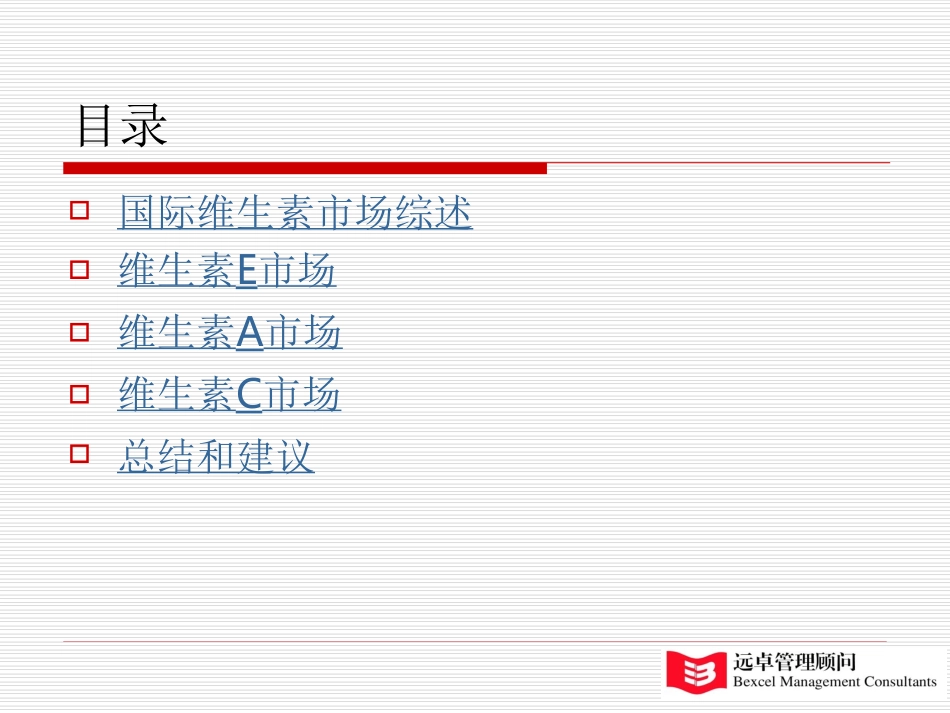 目录

国际维生素市场综述

维生素E市场

维生素A市场

维生素C市场

总结和建议

远卓管理顾问
Bexcel Management Consultants